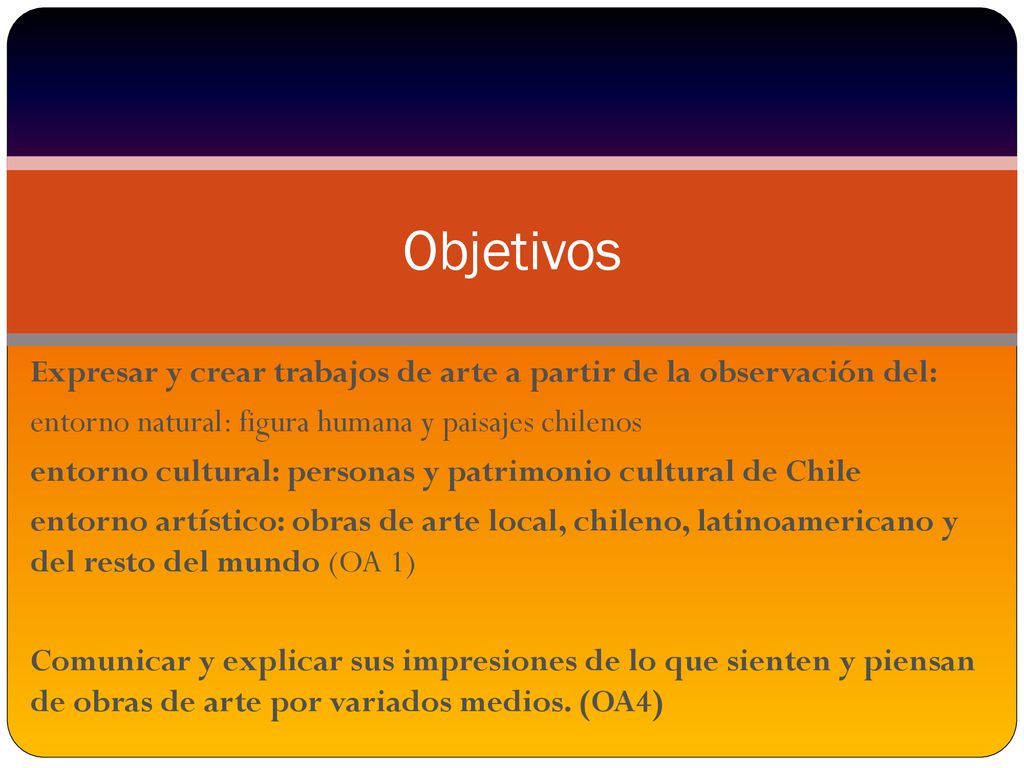 Objetivos

Expresar y crear trabajos de arte a partir de la observación del:

entorno natural: figura humana y paisajes chilenos

entorno cultural: personas y patrimonio cultural de Chile

entorno artístico: obras de arte local, chileno, latinoamericano y del resto del mundo (OA 1)

Comunicar y explicar sus impresiones de lo que sienten y piensan de obras de arte por variados medios. (OA4)